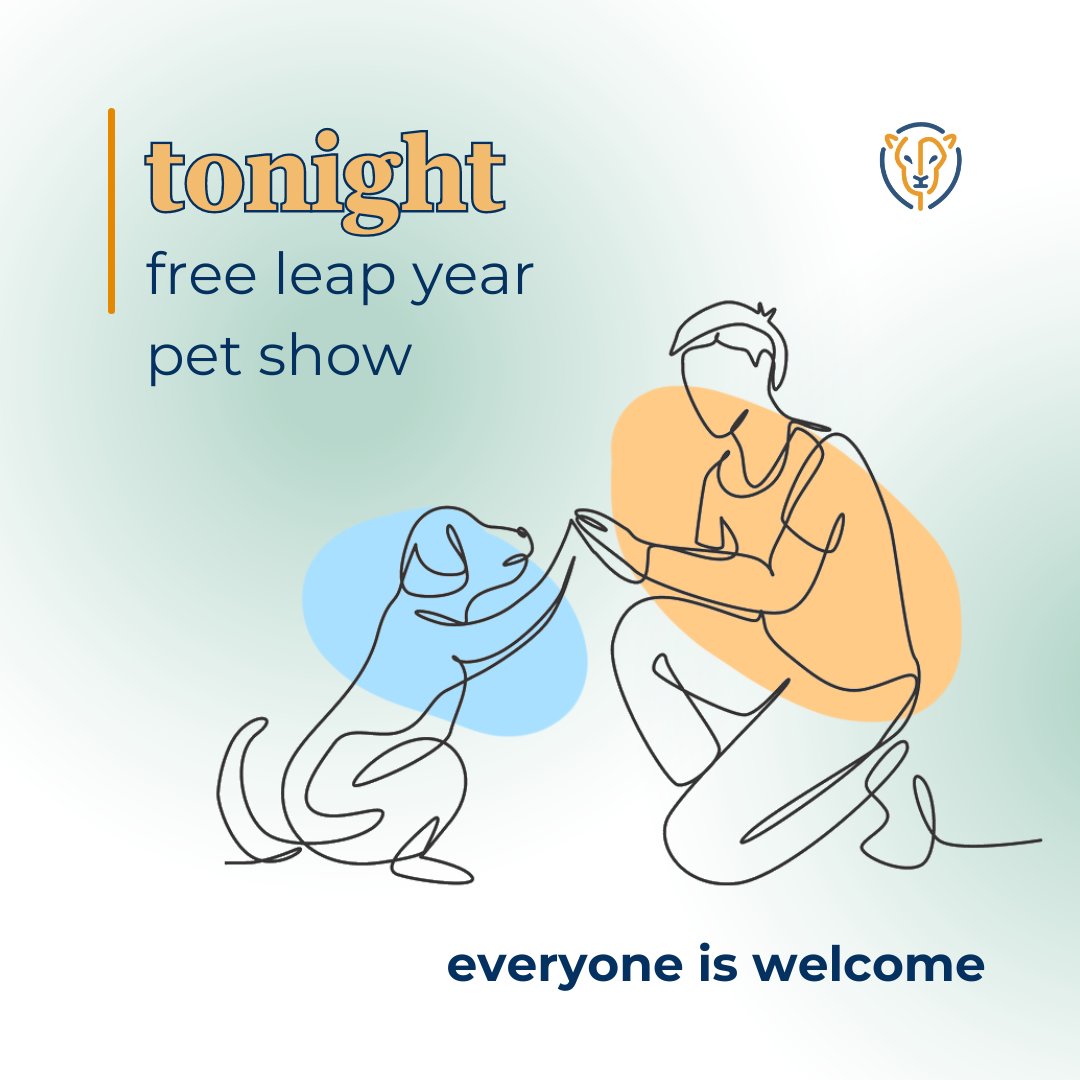 tonight
free leap year pet show

everyone is welcome